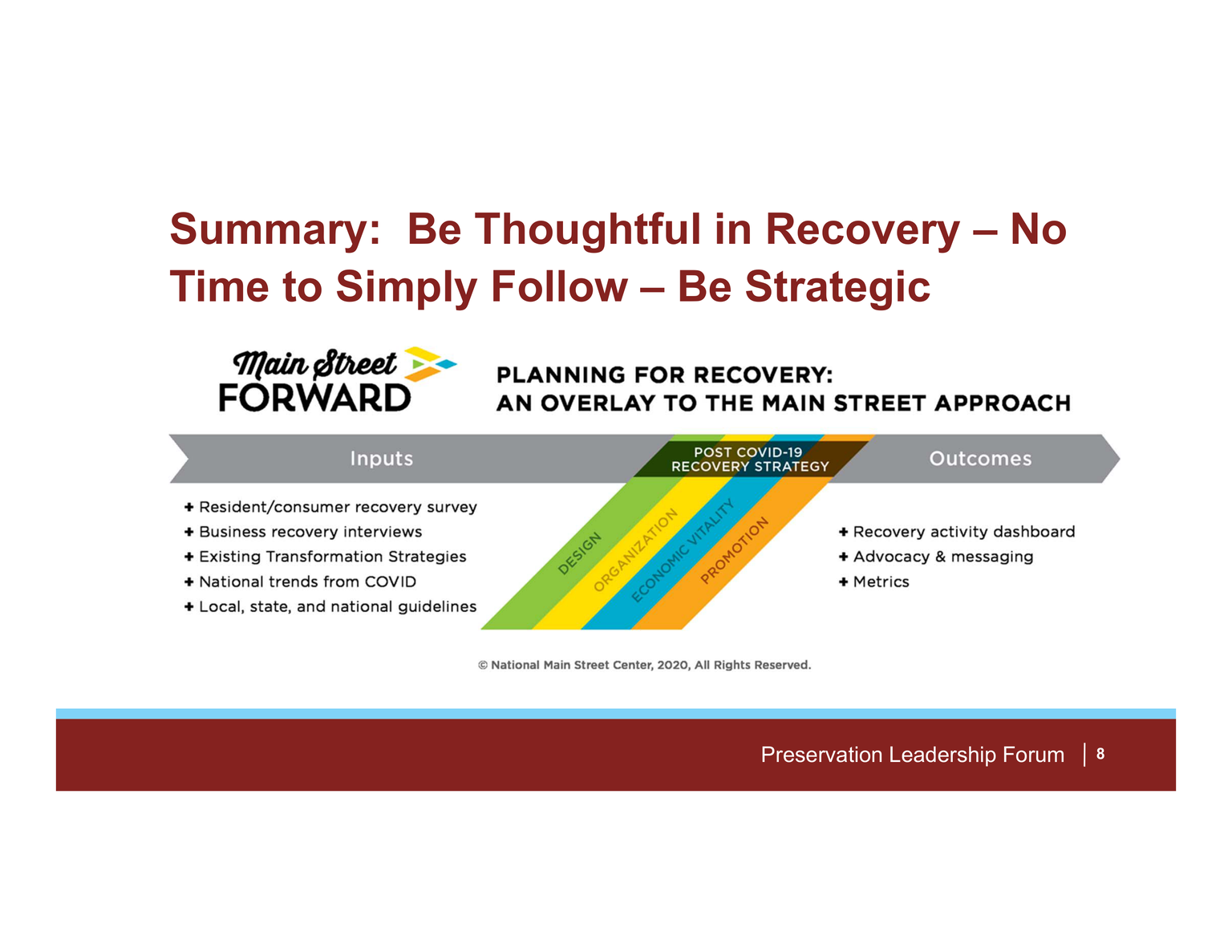 Summary: Be Thoughtful in Recovery – No Time to Simply Follow – Be Strategic

Main Street FORWARD

PLANNING FOR RECOVERY:
AN OVERLAY TO THE MAIN STREET APPROACH

Inputs

POST COVID-19
RECOVERY STRATEGY

Outcomes

+ Resident/consumer recovery survey
+ Business recovery interviews
+ Existing Transformation Strategies
+ National trends from COVID
+ Local, state, and national guidelines

DESIGN
ORGANIZATION
ECONOMIC VITALITY
PROMOTION

+ Recovery activity dashboard
+ Advocacy & messaging
+ Metrics

© National Main Street Center, 2020, All Rights Reserved.

Preservation Leadership Forum | 8